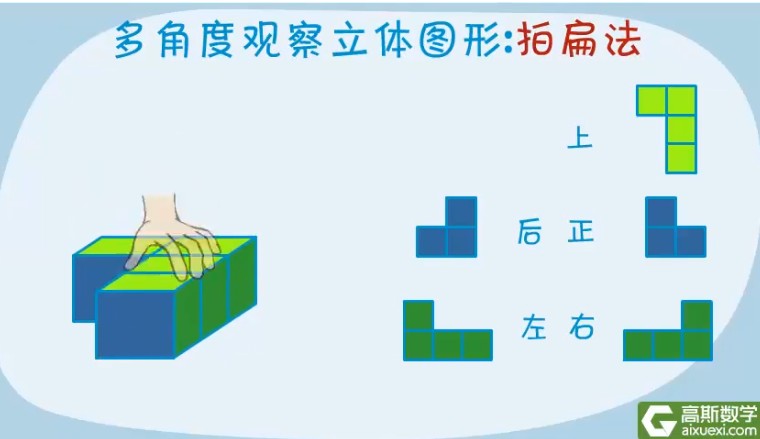 多角度观察立体图形:拍扁法

上

后 正

左 右

高斯数学
aixuexi.com